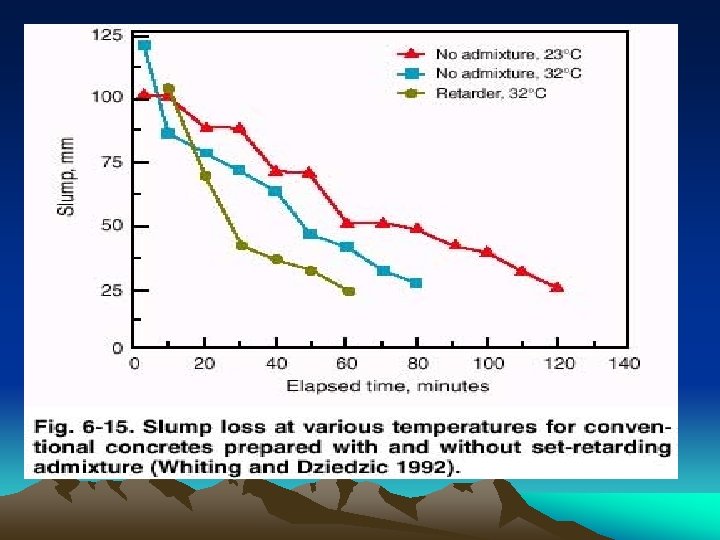 125
100
75
50
25
0

Slump, mm

No admixture, 23°C
No admixture, 32°C
Retarder, 32°C

0 20 40 60 80 100 120 140

Elapsed time, minutes

Fig. 6-15. Slump loss at various temperatures for conventional concretes prepared with and without set-retarding admixture (Whiting and Dziedzic 1992).